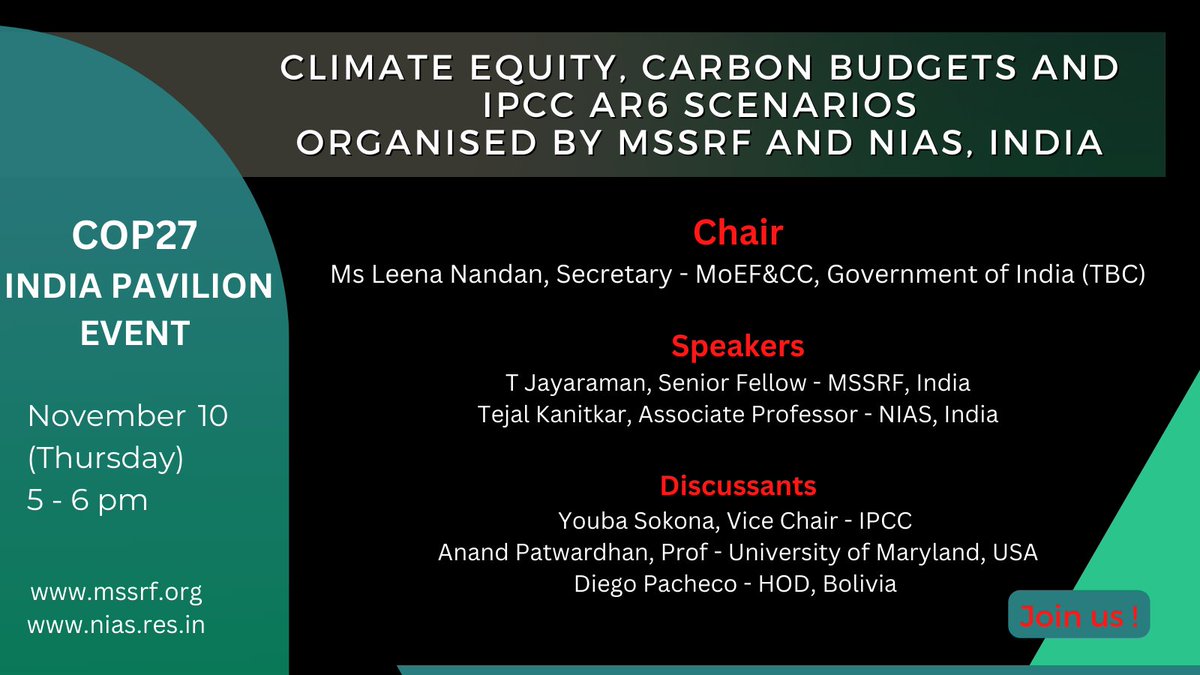 CLIMATE EQUITY, CARBON BUDGETS AND IPCC AR6 SCENARIOS
ORGANISED BY MSSRF AND NIAS, INDIA

COP27
INDIA PAVILION
EVENT

November 10
(Thursday)
5 - 6 pm

www.mssrf.org
www.nias.res.in

Chair
Ms Leena Nandan, Secretary - MoEF&CC, Government of India (TBC)

Speakers
T Jayaraman, Senior Fellow - MSSRF, India
Tejal Kanitkar, Associate Professor - NIAS, India

Discussants
Youba Sokona, Vice Chair - IPCC
Anand Patwardhan, Prof - University of Maryland, USA
Diego Pacheco - HOD, Bolivia

Join us !